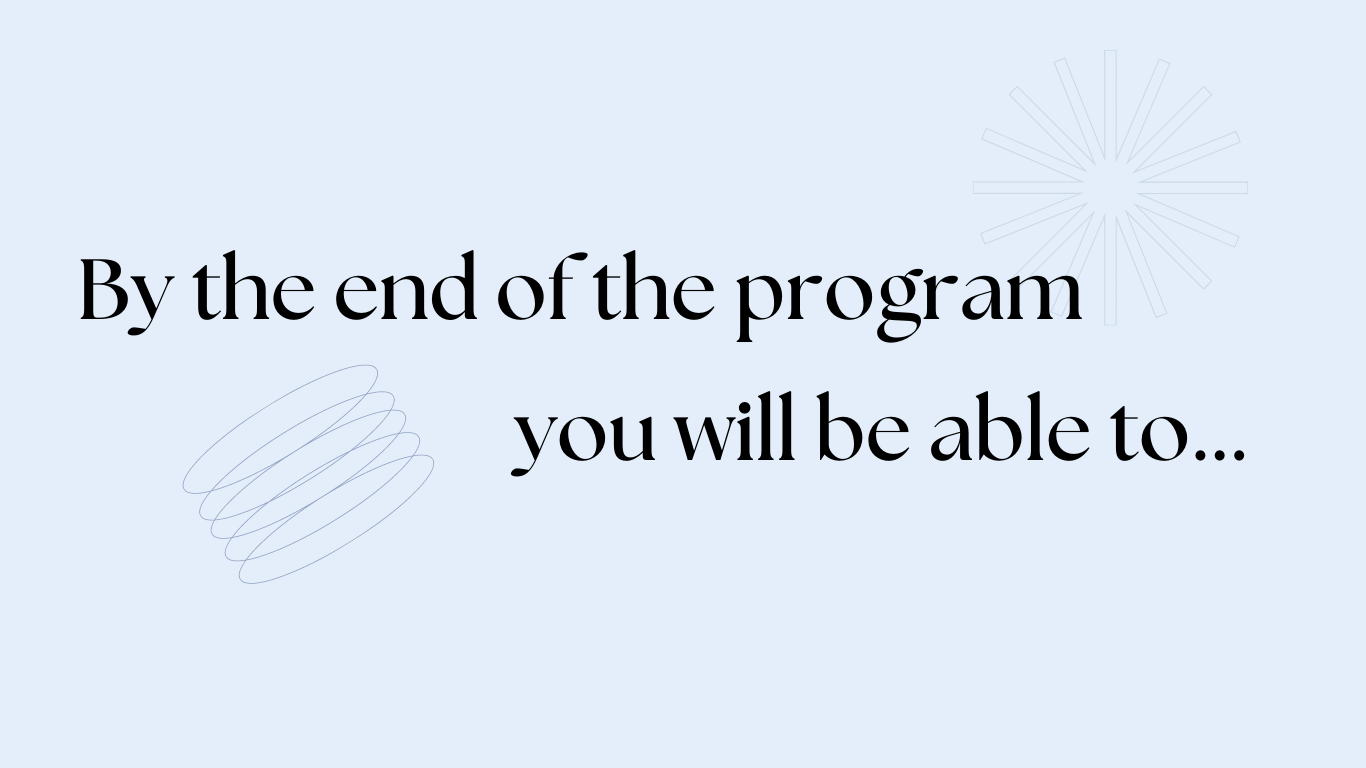 By the end of the program you will be able to...